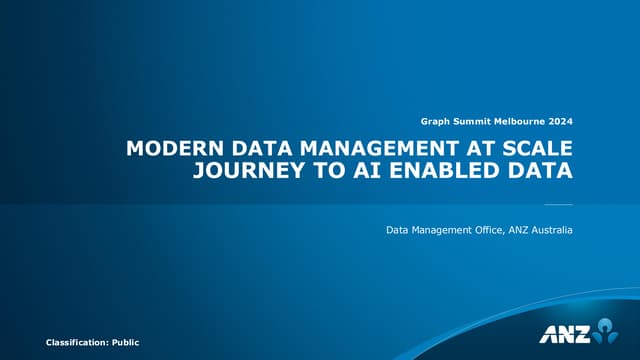 Graph Summit Melbourne 2024

MODERN DATA MANAGEMENT AT SCALE
JOURNEY TO AI ENABLED DATA

Data Management Office, ANZ Australia

Classification: Public

ANZ